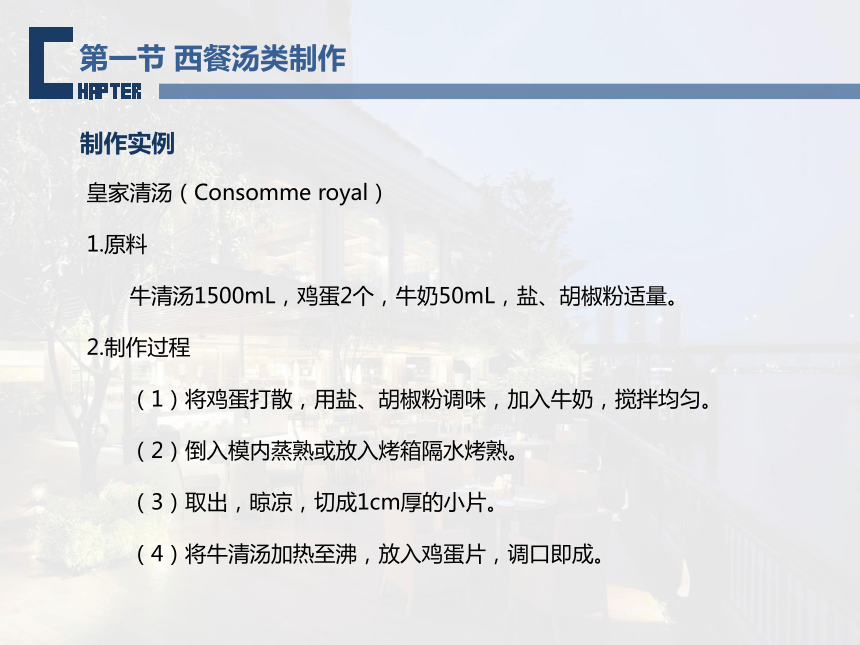 CHAPTER
第一节 西餐汤类制作

制作实例

皇家清汤（Consomme royal）

1.原料

牛清汤1500mL，鸡蛋2个，牛奶50mL，盐、胡椒粉适量。

2.制作过程

（1）将鸡蛋打散，用盐、胡椒粉调味，加入牛奶，搅拌均匀。

（2）倒入模内蒸熟或放入烤箱隔水烤熟。

（3）取出，晾凉，切成1cm厚的小片。

（4）将牛清汤加热至沸，放入鸡蛋片，调口即成。